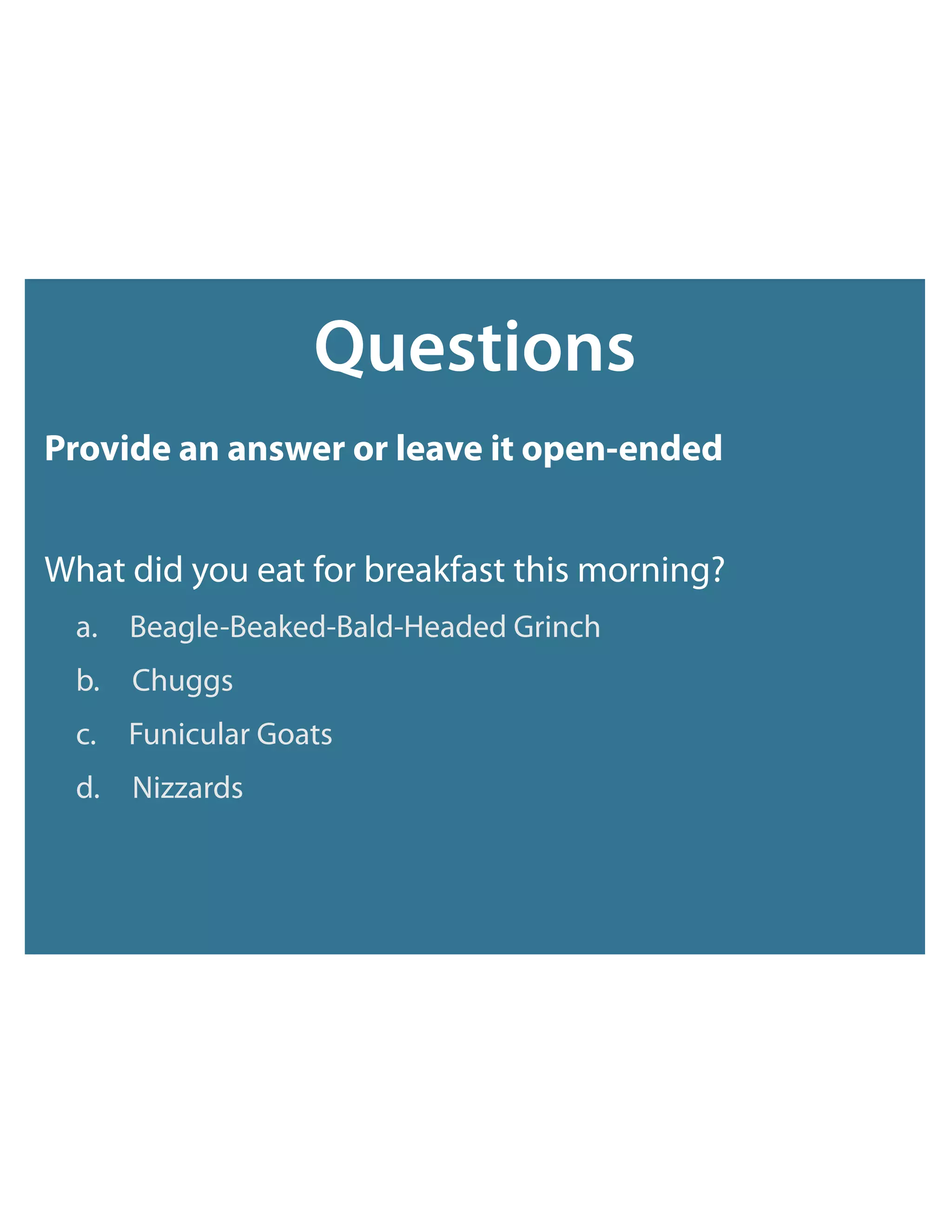 Questions

Provide an answer or leave it open-ended

What did you eat for breakfast this morning?

a. Beagle-Beaked-Bald-Headed Grinch
b. Chuggs
c. Funicular Goats
d. Nizzards